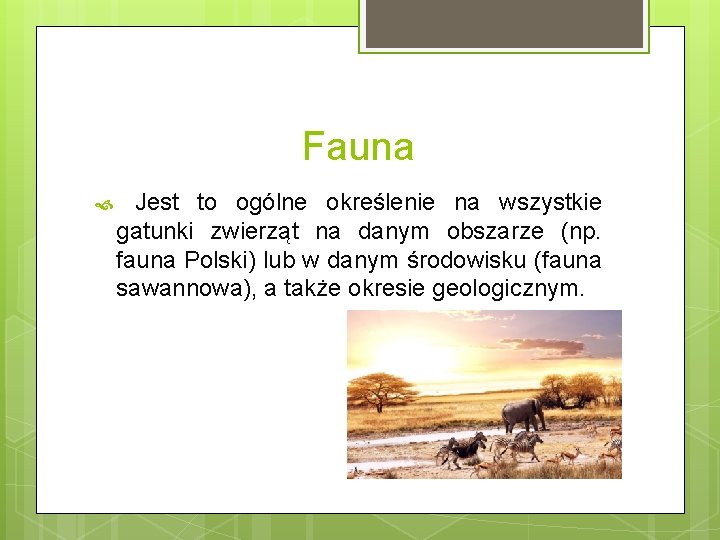 Fauna

Jest to ogólne określenie na wszystkie gatunki zwierząt na danym obszarze (np. fauna Polski) lub w danym środowisku (fauna sawannowa), a także okresie geologicznym.